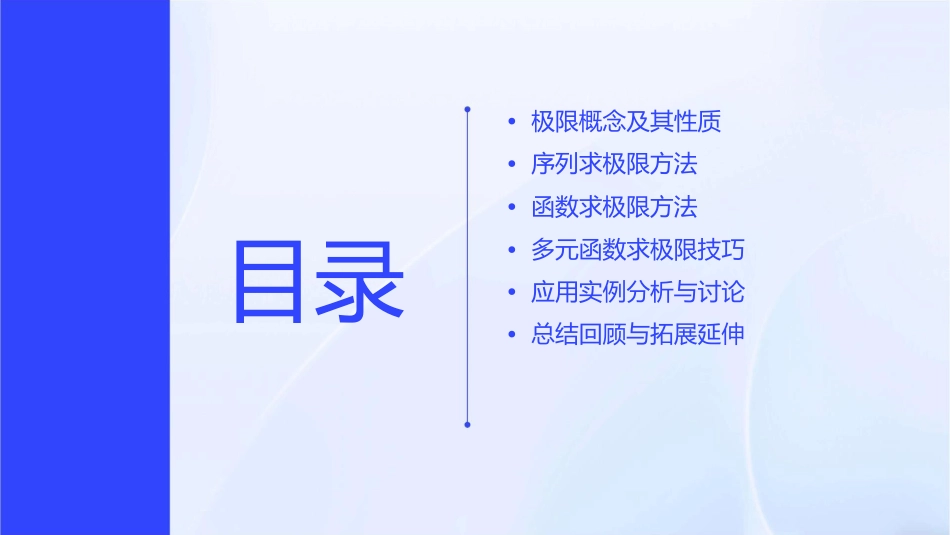 目录

• 极限概念及其性质
• 序列求极限方法
• 函数求极限方法
• 多元函数求极限技巧
• 应用实例分析与讨论
• 总结回顾与拓展延伸